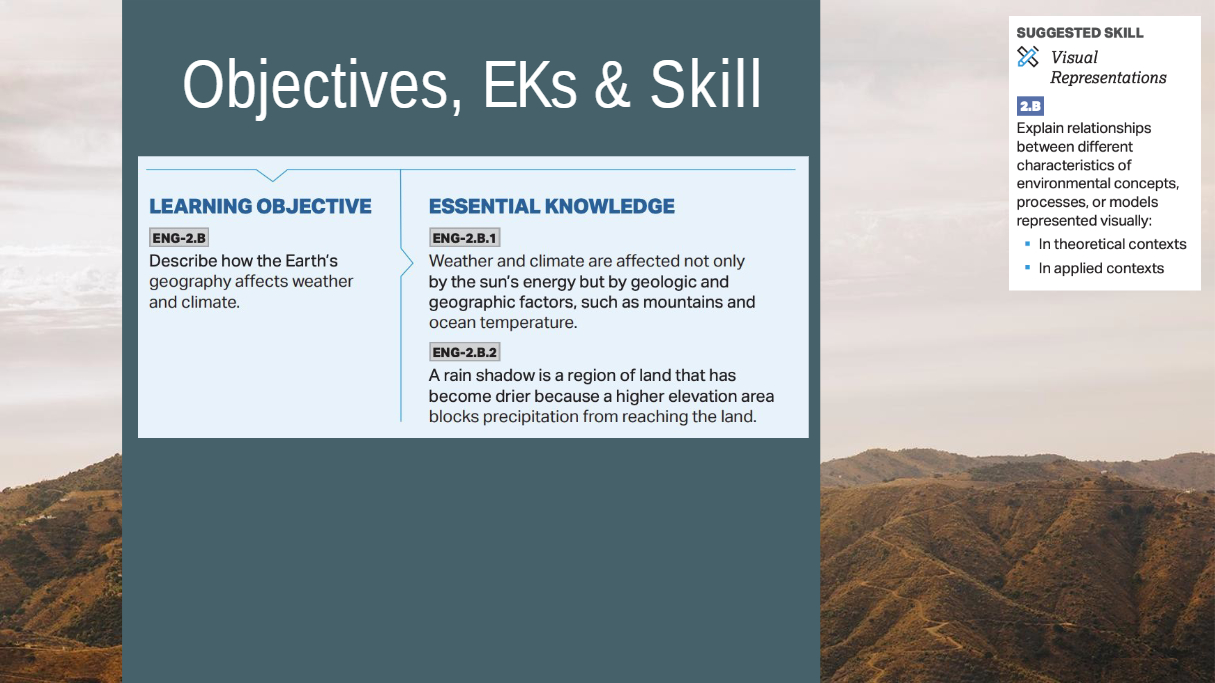 Objectives, EKs & Skill

LEARNING OBJECTIVE

ENG-2.B

Describe how the Earth's geography affects weather and climate.

ESSENTIAL KNOWLEDGE

ENG-2.B.1

Weather and climate are affected not only by the sun's energy but by geologic and geographic factors, such as mountains and ocean temperature.

ENG-2.B.2

A rain shadow is a region of land that has become drier because a higher elevation area blocks precipitation from reaching the land.

SUGGESTED SKILL

Visual Representations

2.B

Explain relationships between different characteristics of environmental concepts, processes, or models represented visually:

• In theoretical contexts
• In applied contexts